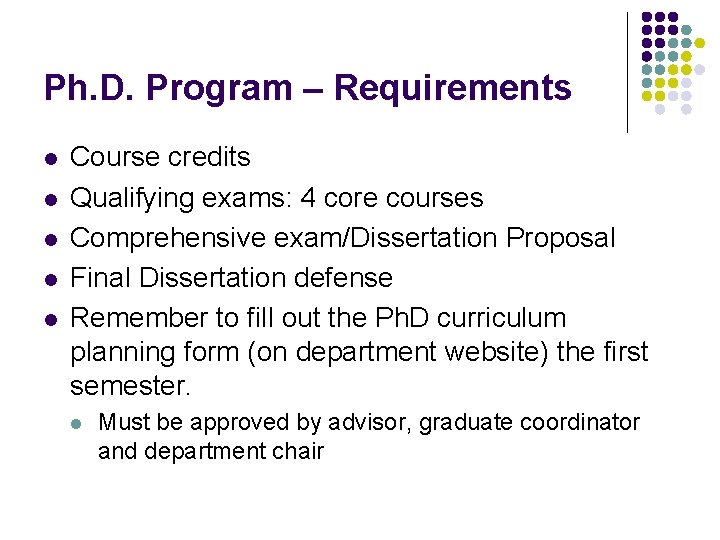 Ph.D. Program – Requirements

- Course credits
- Qualifying exams: 4 core courses
- Comprehensive exam/Dissertation Proposal
- Final Dissertation defense
- Remember to fill out the PhD curriculum planning form (on department website) the first semester.
  - Must be approved by advisor, graduate coordinator and department chair